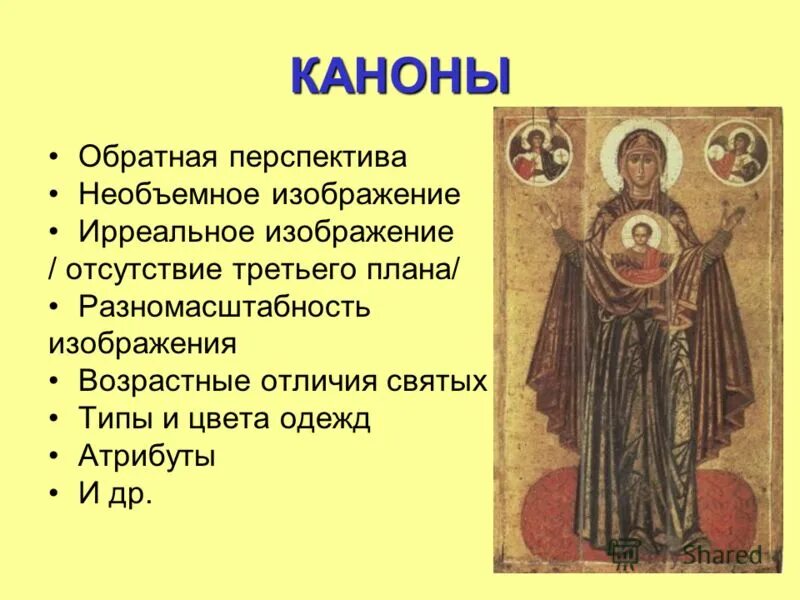 КАНОНЫ

• Обратная перспектива
• Необъемное изображение
• Ирреальное изображение
/ отсутствие третьего плана/
• Разномасштабность изображения
• Возрастные отличия святых
• Типы и цвета одежд
• Атрибуты
• И др.

Shared